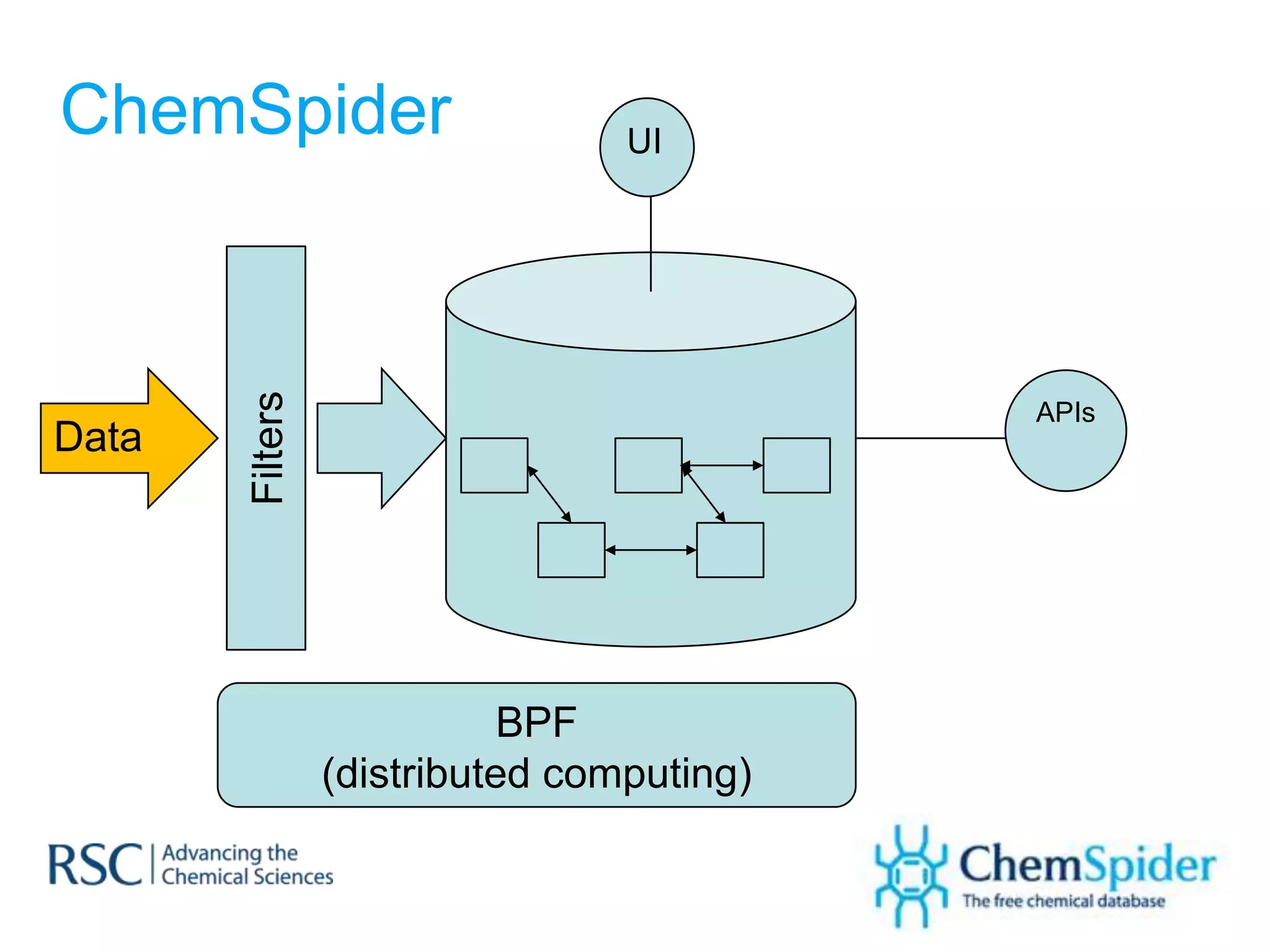 ChemSpider

UI

Data

Filters

APIs

BPF
(distributed computing)

RSC | Advancing the Chemical Sciences

ChemSpider
The free chemical database